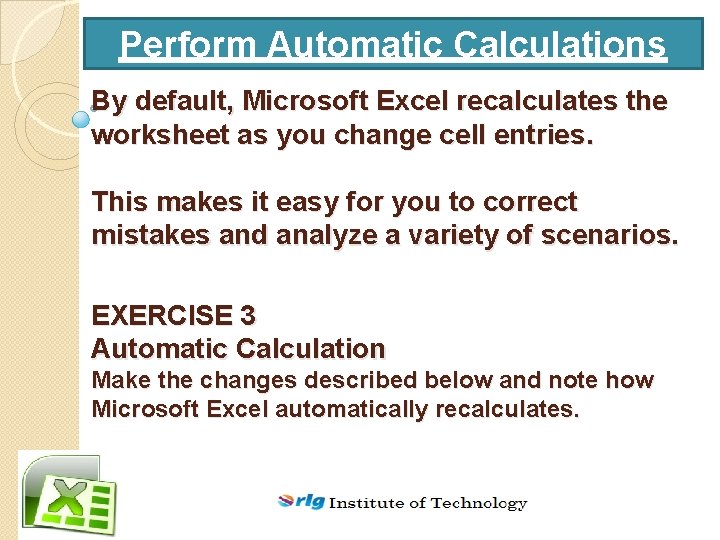 Perform Automatic Calculations

By default, Microsoft Excel recalculates the worksheet as you change cell entries.

This makes it easy for you to correct mistakes and analyze a variety of scenarios.

EXERCISE 3
Automatic Calculation
Make the changes described below and note how Microsoft Excel automatically recalculates.

rlg Institute of Technology